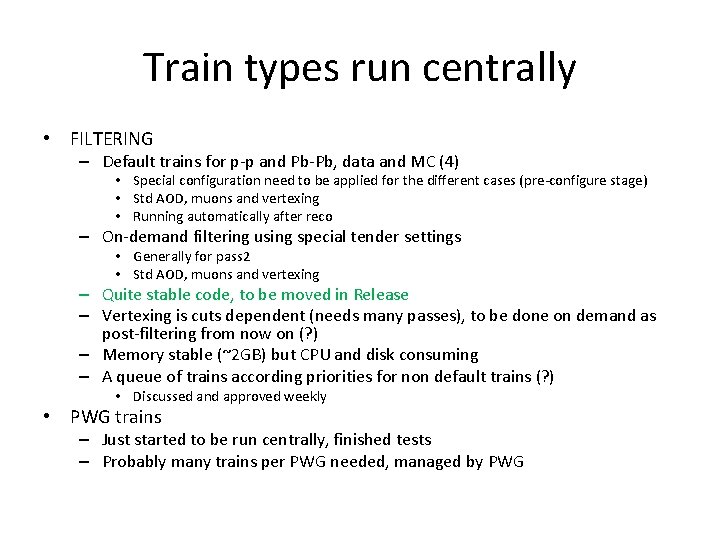 Train types run centrally

• FILTERING
– Default trains for p-p and Pb-Pb, data and MC (4)
• Special configuration need to be applied for the different cases (pre-configure stage)
• Std AOD, muons and vertexing
• Running automatically after reco
– On-demand filtering using special tender settings
• Generally for pass2
• Std AOD, muons and vertexing
– Quite stable code, to be moved in Release
– Vertexing is cuts dependent (needs many passes), to be done on demand as post-filtering from now on (?)
– Memory stable (~2GB) but CPU and disk consuming
– A queue of trains according priorities for non default trains (?)
• Discussed and approved weekly
• PWG trains
– Just started to be run centrally, finished tests
– Probably many trains per PWG needed, managed by PWG